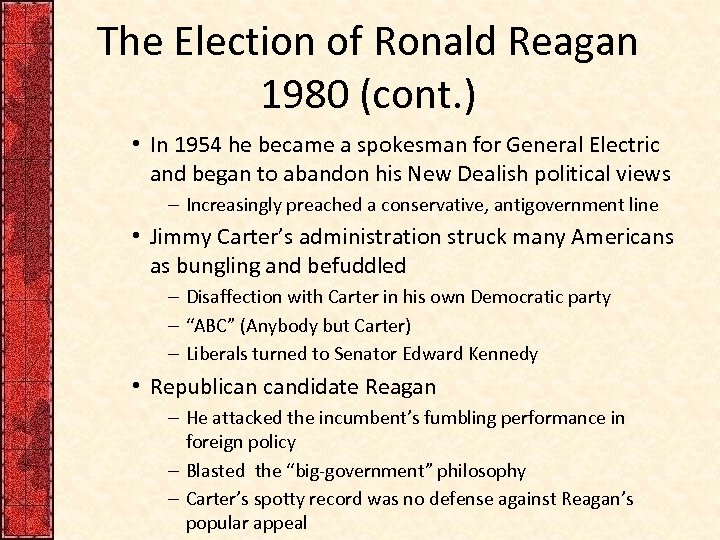 The Election of Ronald Reagan 1980 (cont.)

• In 1954 he became a spokesman for General Electric and began to abandon his New Dealish political views
– Increasingly preached a conservative, antigovernment line
• Jimmy Carter's administration struck many Americans as bungling and befuddled
– Disaffection with Carter in his own Democratic party
– "ABC" (Anybody but Carter)
– Liberals turned to Senator Edward Kennedy
• Republican candidate Reagan
– He attacked the incumbent's fumbling performance in foreign policy
– Blasted the "big-government" philosophy
– Carter's spotty record was no defense against Reagan's popular appeal